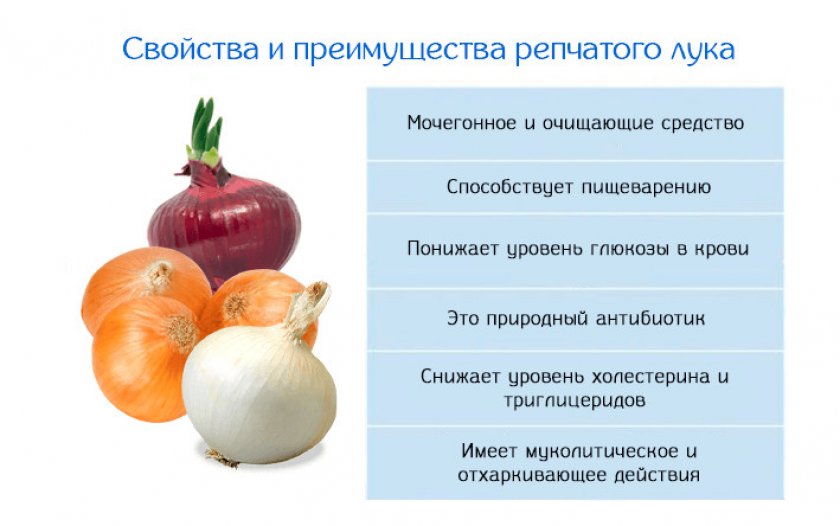 Свойства и преимущества репчатого лука

Мочегонное и очищающие средство

Способствует пищеварению

Понижает уровень глюкозы в крови

Это природный антибиотик

Снижает уровень холестерина и триглицеридов

Имеет муколитическое и отхаркивающее действия